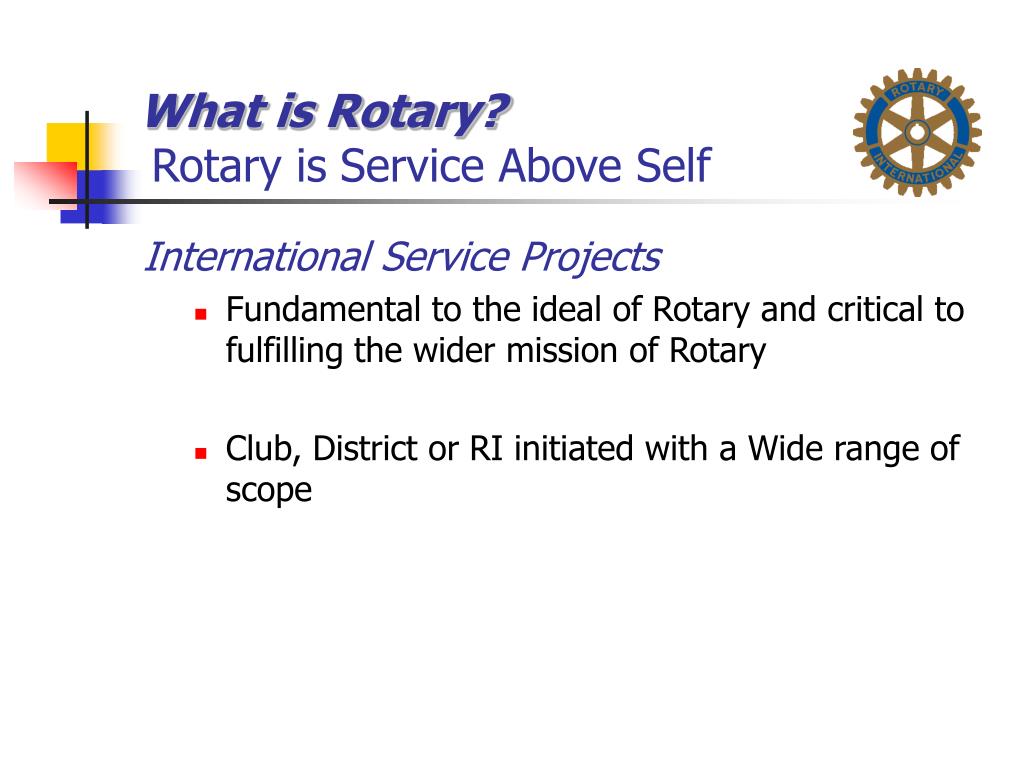 What is Rotary?
Rotary is Service Above Self

ROTARY INTERNATIONAL

International Service Projects

- Fundamental to the ideal of Rotary and critical to fulfilling the wider mission of Rotary

- Club, District or RI initiated with a Wide range of scope